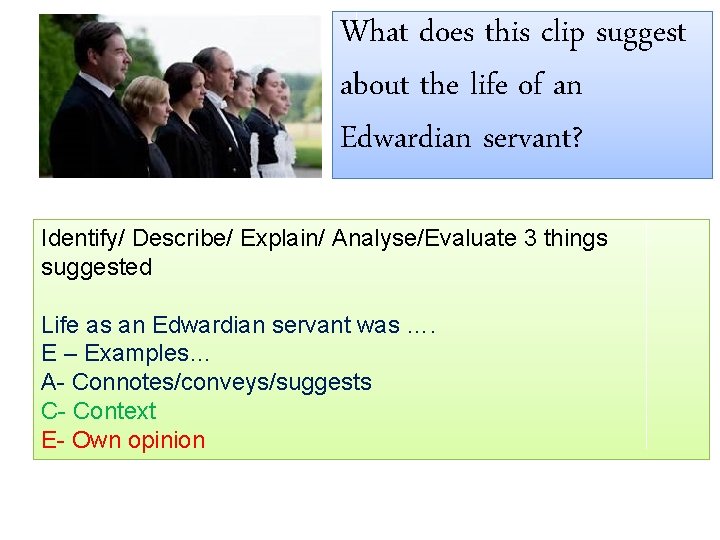 What does this clip suggest about the life of an Edwardian servant?

Identify/ Describe/ Explain/ Analyse/Evaluate 3 things suggested

Life as an Edwardian servant was ….
E – Examples…
A- Connotes/conveys/suggests
C- Context
E- Own opinion